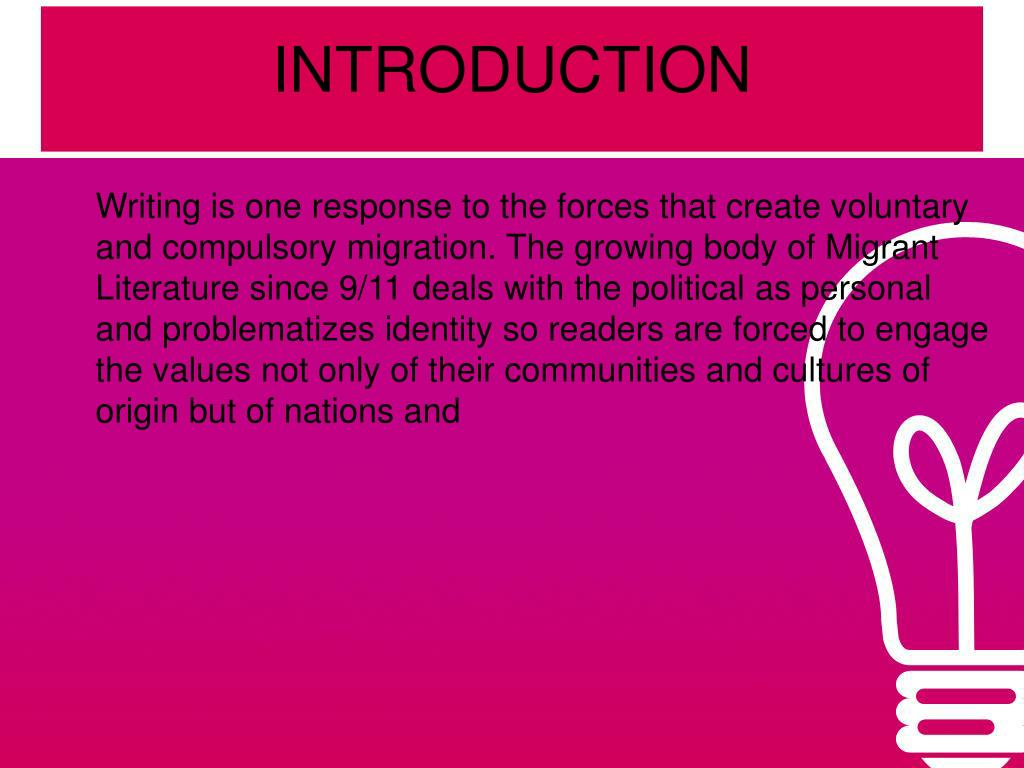 INTRODUCTION

Writing is one response to the forces that create voluntary and compulsory migration. The growing body of Migrant Literature since 9/11 deals with the political as personal and problematizes identity so readers are forced to engage the values not only of their communities and cultures of origin but of nations and